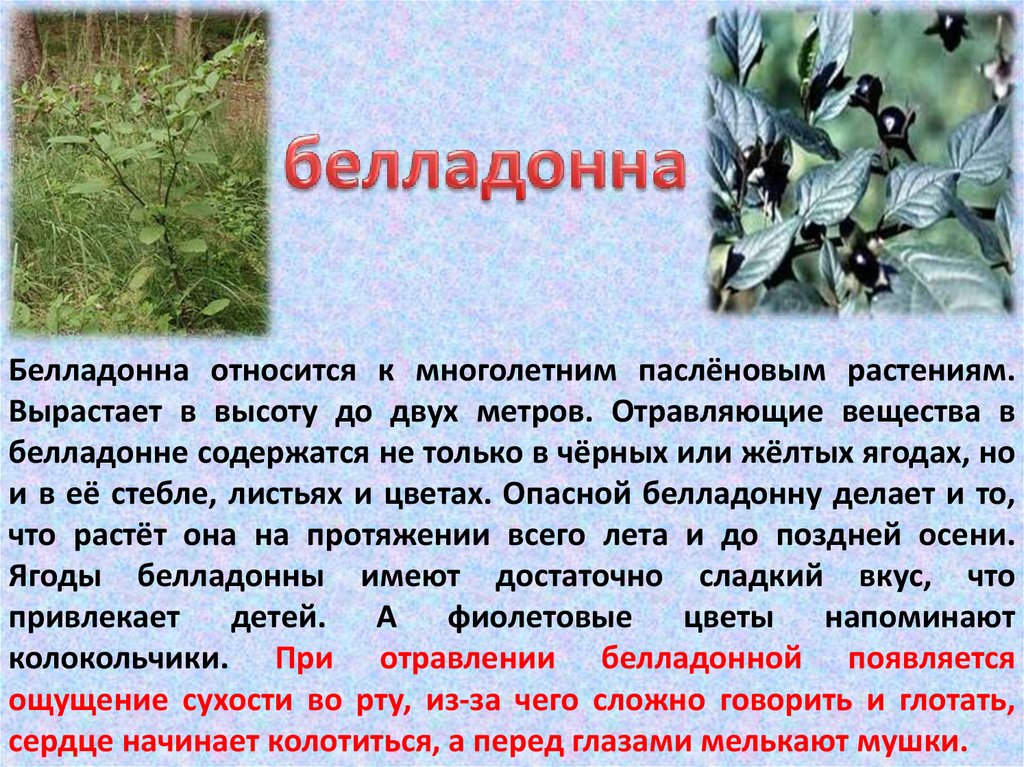 белладонна

Белладонна относится к многолетним паслёновым растениям. Вырастает в высоту до двух метров. Отравляющие вещества в белладонне содержатся не только в чёрных или жёлтых ягодах, но и в её стебле, листьях и цветах. Опасной белладонну делает и то, что растёт она на протяжении всего лета и до поздней осени. Ягоды белладонны имеют достаточно сладкий вкус, что привлекает детей. А фиолетовые цветы напоминают колокольчики. При отравлении белладонной появляется ощущение сухости во рту, из-за чего сложно говорить и глотать, сердце начинает колотиться, а перед глазами мелькают мушки.